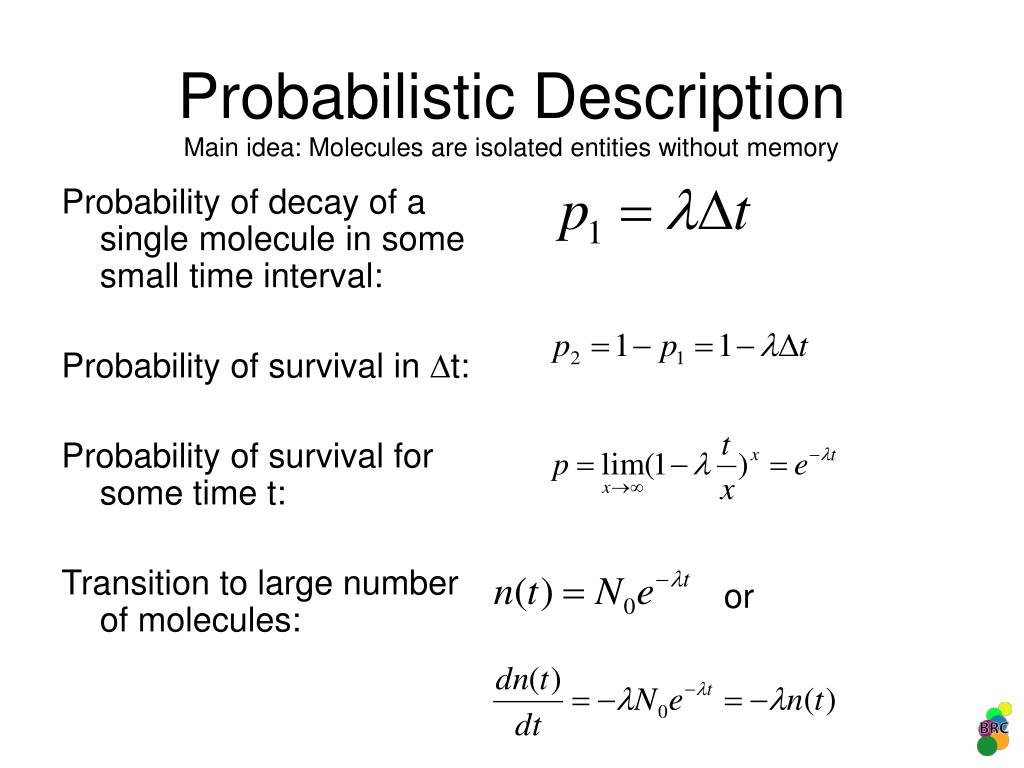 Probabilistic Description

Main idea: Molecules are isolated entities without memory

Probability of decay of a single molecule in some small time interval:

$p_1 = \lambda \Delta t$

Probability of survival in $\Delta$t:

$p_2 = 1 - p_1 = 1 - \lambda \Delta t$

Probability of survival for some time t:

$p = \lim_{x \to \infty} (1 - \lambda \frac{t}{x})^x = e^{-\lambda t}$

Transition to large number of molecules:

$n(t) = N_0 e^{-\lambda t}$ or

$\frac{dn(t)}{dt} = -\lambda N_0 e^{-\lambda t} = -\lambda n(t)$

BRC